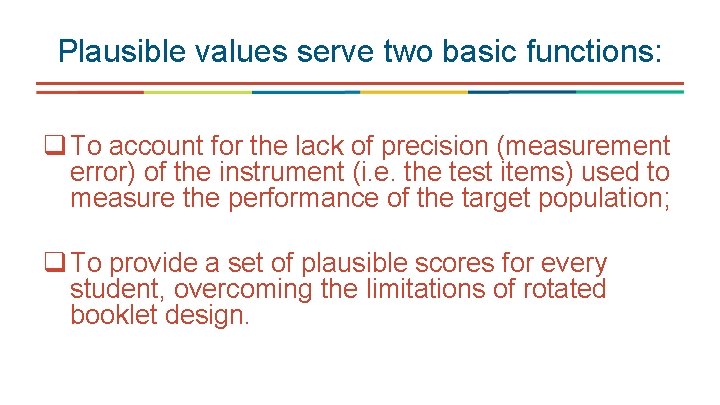 Plausible values serve two basic functions:

❑ To account for the lack of precision (measurement error) of the instrument (i.e. the test items) used to measure the performance of the target population;

❑ To provide a set of plausible scores for every student, overcoming the limitations of rotated booklet design.